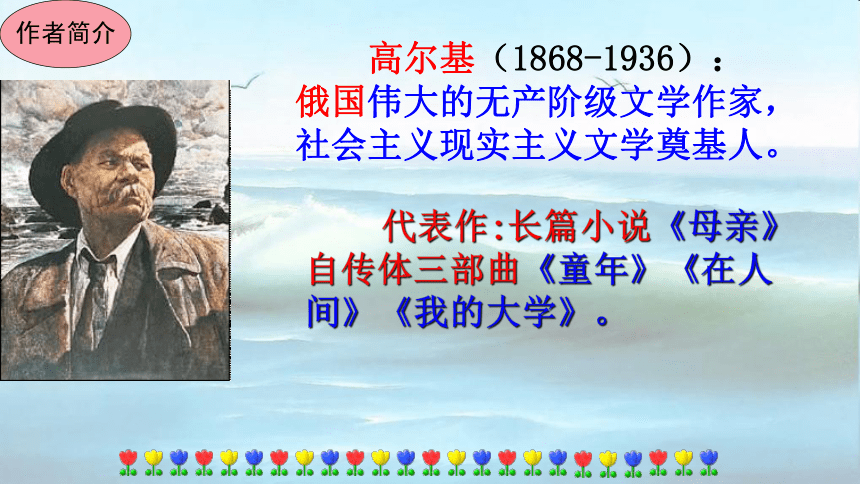 作者简介

高尔基（1868-1936）：俄国伟大的无产阶级文学作家，社会主义现实主义文学奠基人。

代表作:长篇小说《母亲》自传体三部曲《童年》《在人间》《我的大学》。